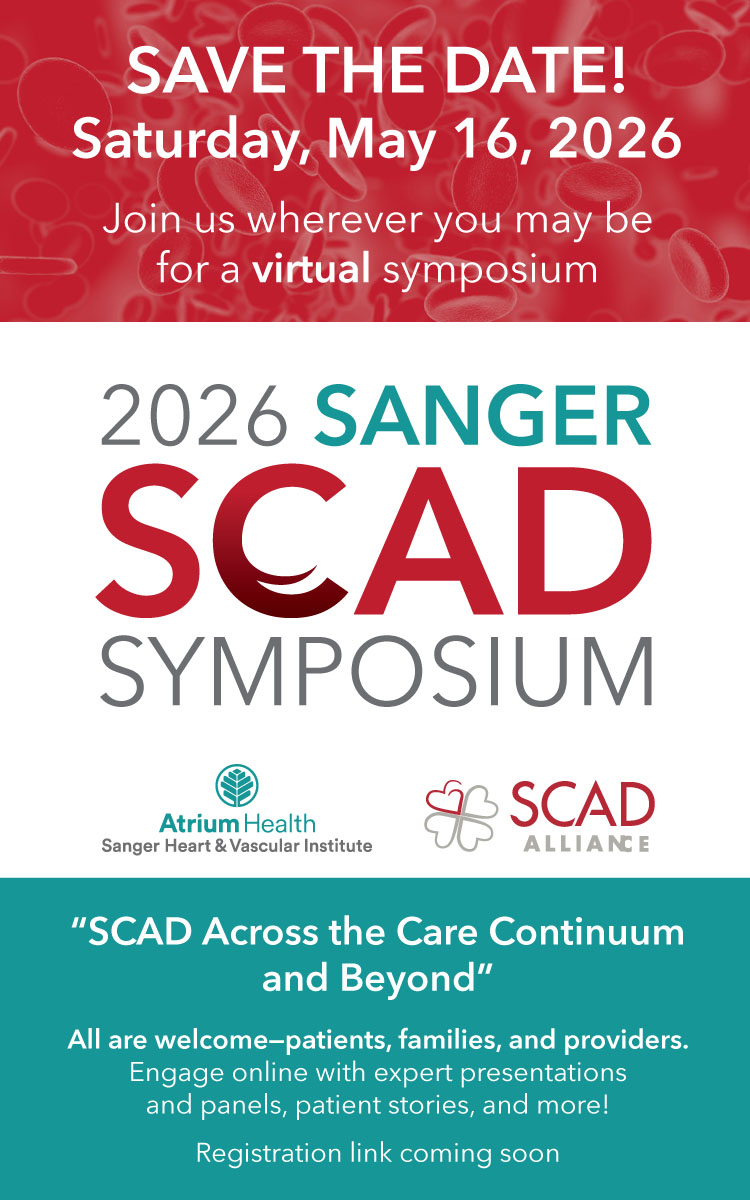 SAVE THE DATE!
Saturday, May 16, 2026

Join us wherever you may be for a virtual symposium

2026 SANGER
SCAD
SYMPOSIUM

Atrium Health
Sanger Heart & Vascular Institute

SCAD
ALLIANCE

"SCAD Across the Care Continuum and Beyond"

All are welcome—patients, families, and providers.
Engage online with expert presentations and panels, patient stories, and more!

Registration link coming soon